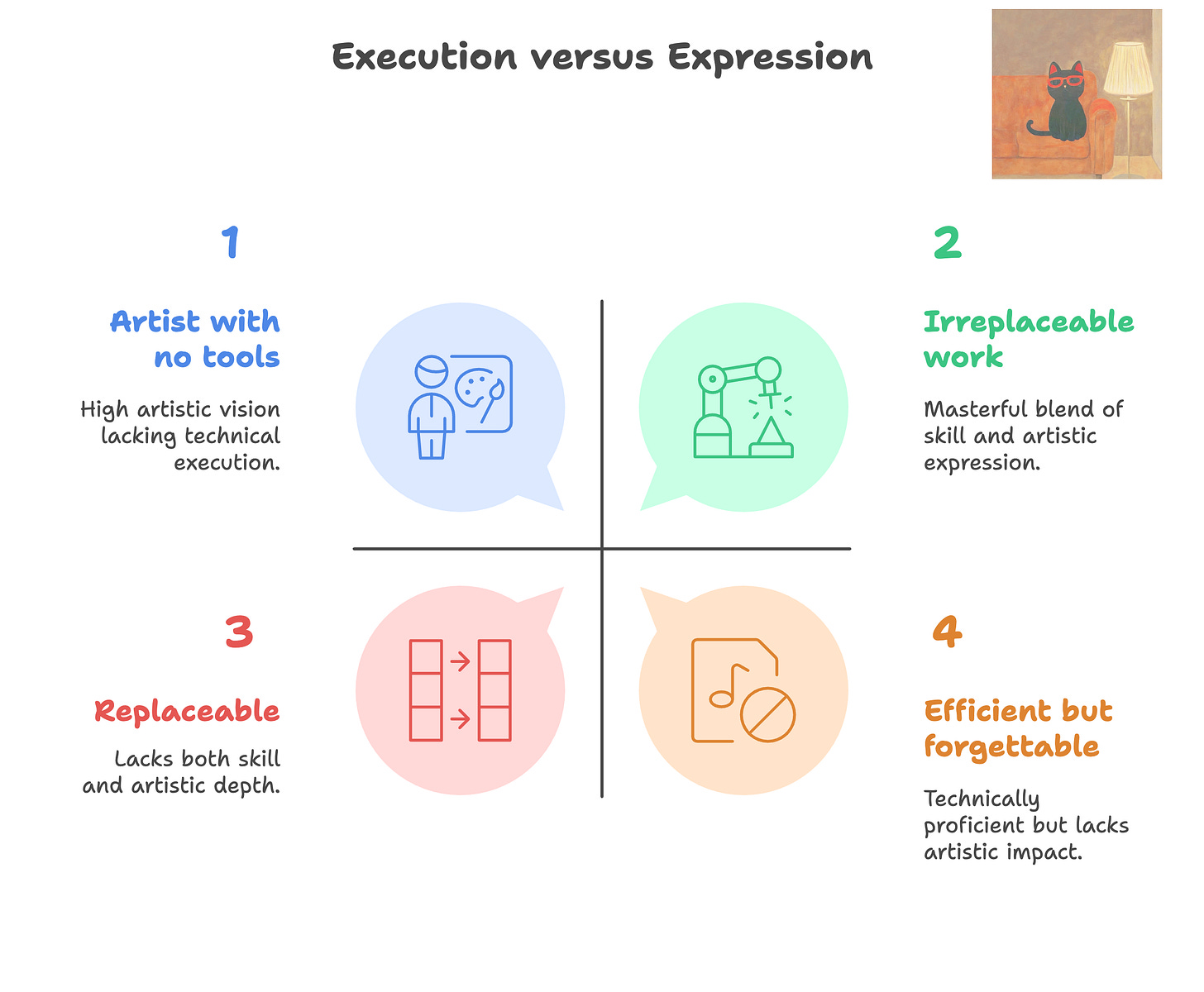 Execution versus Expression

1

Artist with no tools

High artistic vision lacking technical execution.

2

Irreplaceable work

Masterful blend of skill and artistic expression.

3

Replaceable

Lacks both skill and artistic depth.

4

Efficient but forgettable

Technically proficient but lacks artistic impact.